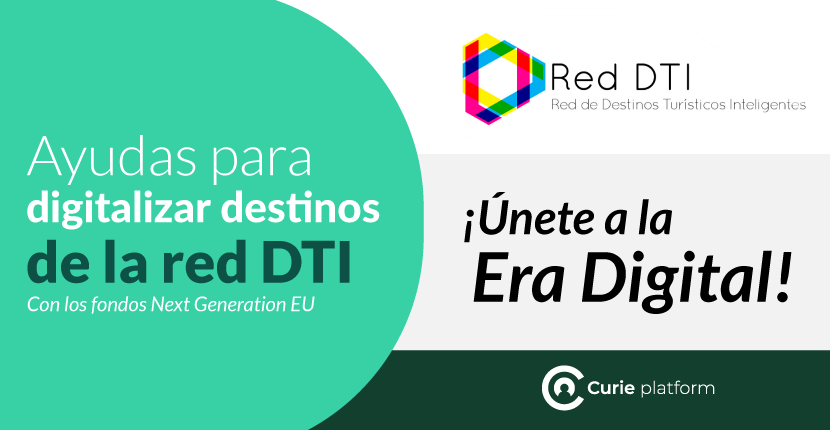 Ayudas para digitalizar destinos de la red DTI
Con los fondos Next Generation EU

Red DTI
Red de Destinos Turísticos Inteligentes

¡Únete a la Era Digital!

Curie platform